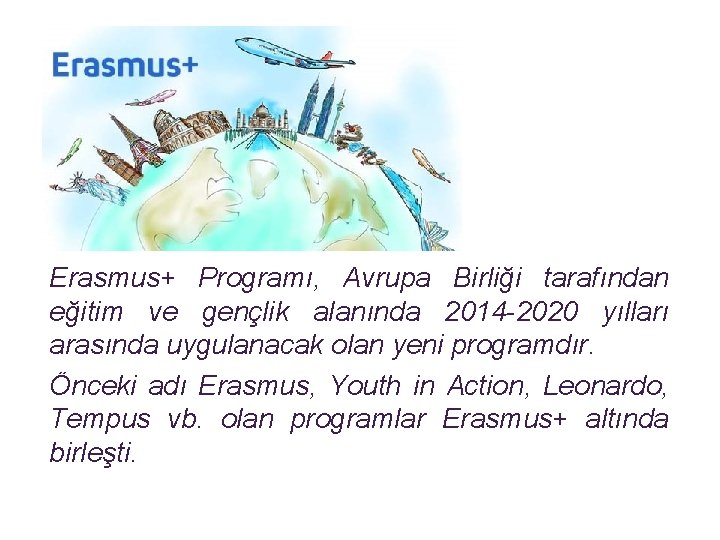 Erasmus+

Erasmus+ Programı, Avrupa Birliği tarafından eğitim ve gençlik alanında 2014-2020 yılları arasında uygulanacak olan yeni programdır.

Önceki adı Erasmus, Youth in Action, Leonardo, Tempus vb. olan programlar Erasmus+ altında birleşti.